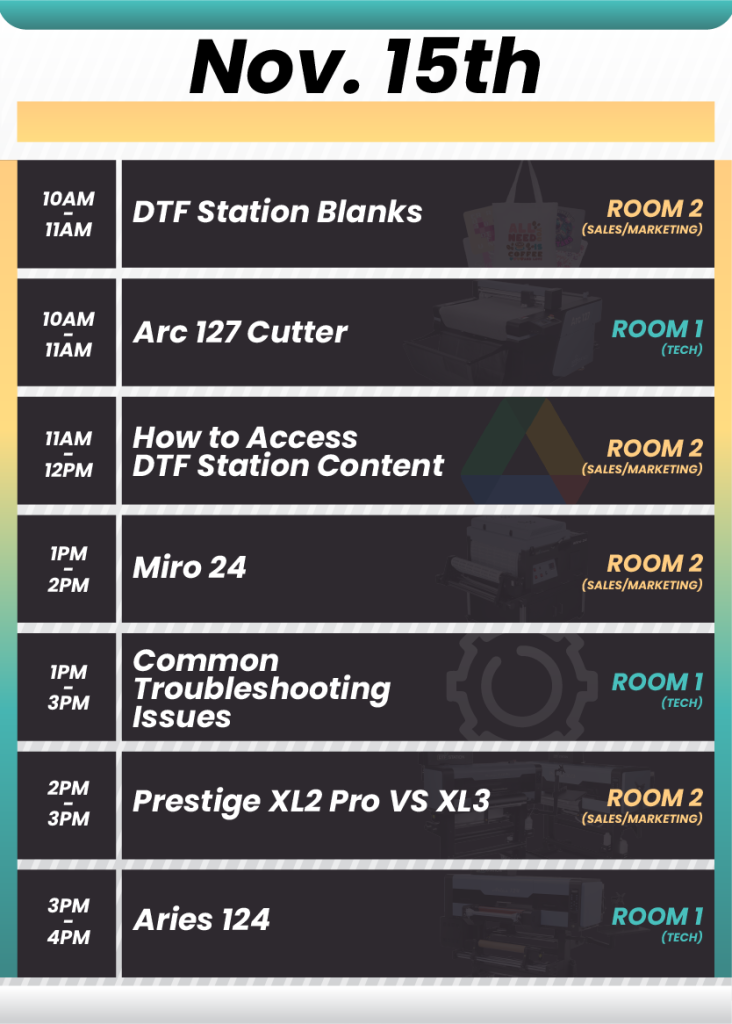 Nov. 15th

10AM
-
11AM

DTF Station Blanks

ROOM 2
(SALES/MARKETING)

10AM
-
11AM

Arc 127 Cutter

ROOM 1
(TECH)

11AM
-
12PM

How to Access DTF Station Content

ROOM 2
(SALES/MARKETING)

1PM
-
2PM

Miro 24

ROOM 2
(SALES/MARKETING)

1PM
-
3PM

Common Troubleshooting Issues

ROOM 1
(TECH)

2PM
-
3PM

Prestige XL2 Pro VS XL3

ROOM 2
(SALES/MARKETING)

3PM
-
4PM

Aries 124

ROOM 1
(TECH)